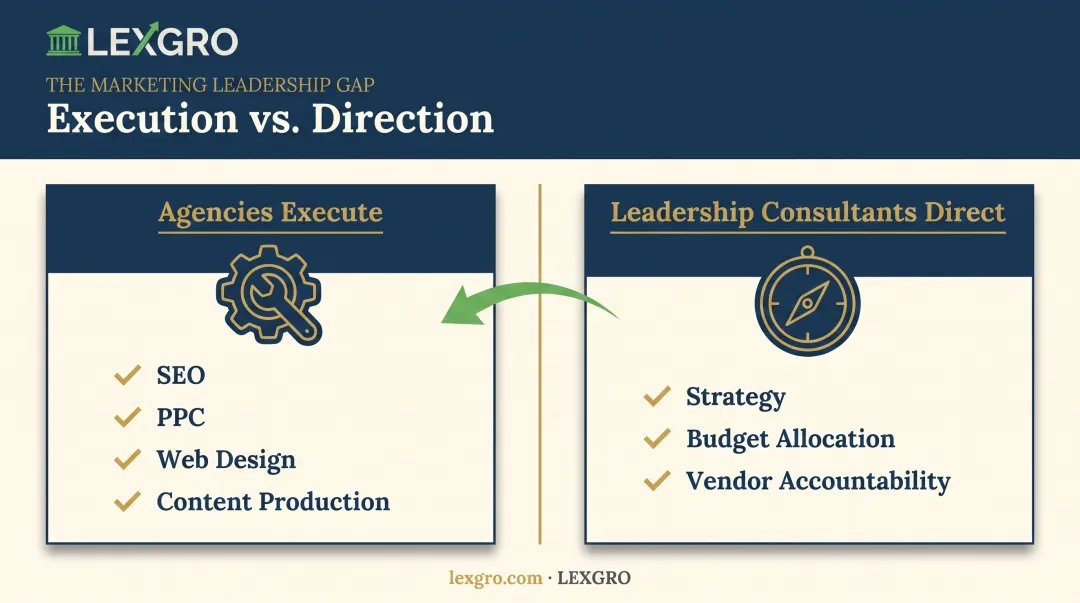 LEXGRO

THE MARKETING LEADERSHIP GAP

Execution vs. Direction

Agencies Execute

SEO
PPC
Web Design
Content Production

Leadership Consultants Direct

Strategy
Budget Allocation
Vendor Accountability

lexgro.com · LEXGRO